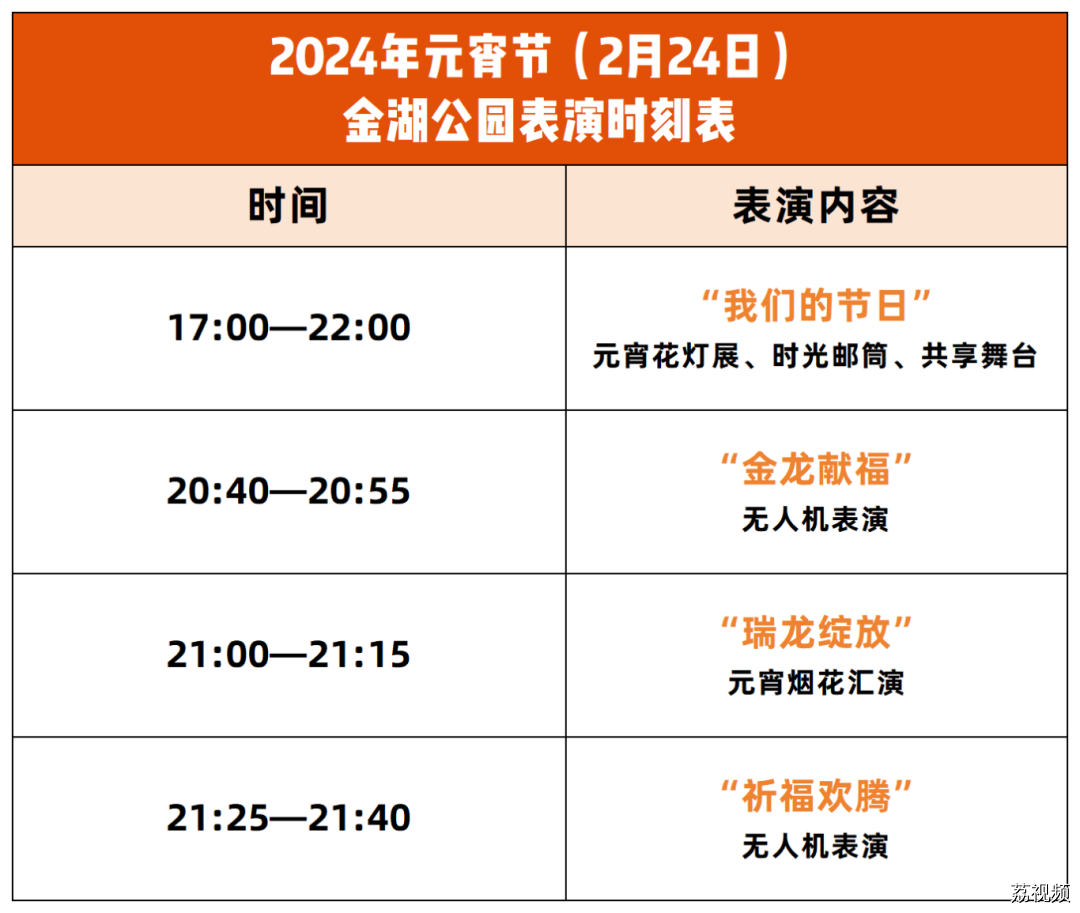 2024年元宵节（2月24日）
金湖公园表演时刻表

| 时间 | 表演内容 |
|---|---|
| 17:00—22:00 | “我们的节日” 元宵花灯展、时光邮筒、共享舞台 |
| 20:40—20:55 | “金龙献福” 无人机表演 |
| 21:00—21:15 | “瑞龙绽放” 元宵烟花汇演 |
| 21:25—21:40 | “祈福欢腾” 无人机表演 |

荔视频